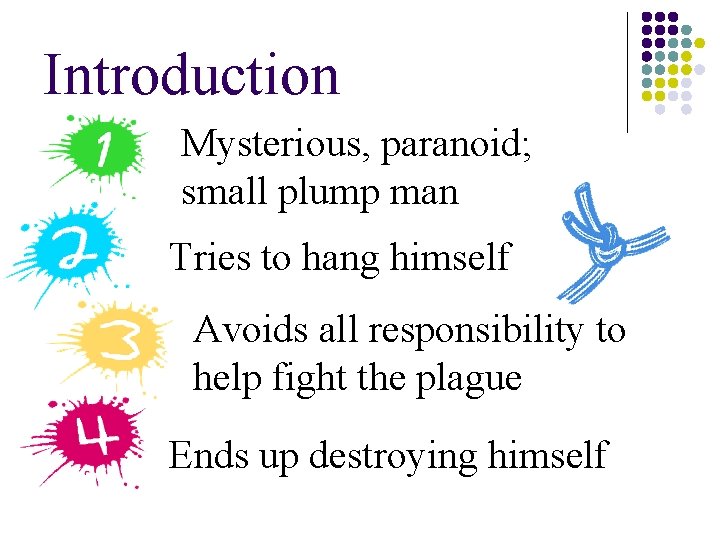 Introduction

1 Mysterious, paranoid; small plump man

2 Tries to hang himself

3 Avoids all responsibility to help fight the plague

4 Ends up destroying himself